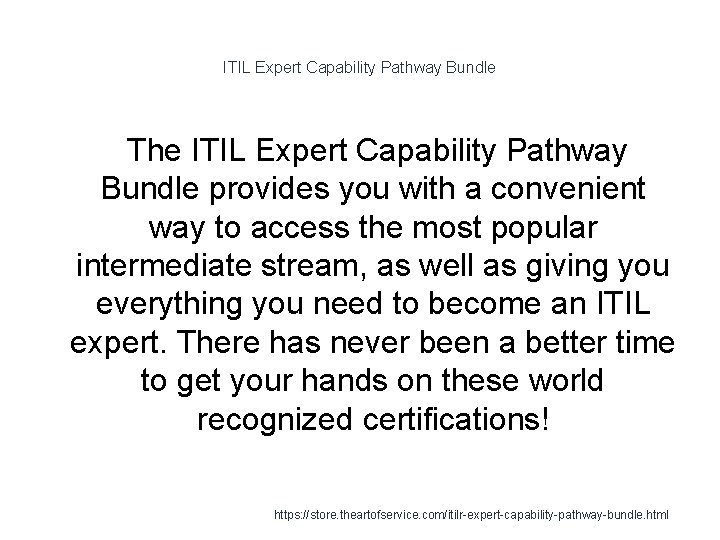 ITIL Expert Capability Pathway Bundle

The ITIL Expert Capability Pathway Bundle provides you with a convenient way to access the most popular intermediate stream, as well as giving you everything you need to become an ITIL expert. There has never been a better time to get your hands on these world recognized certifications!

https://store.theartofservice.com/itilr-expert-capability-pathway-bundle.html